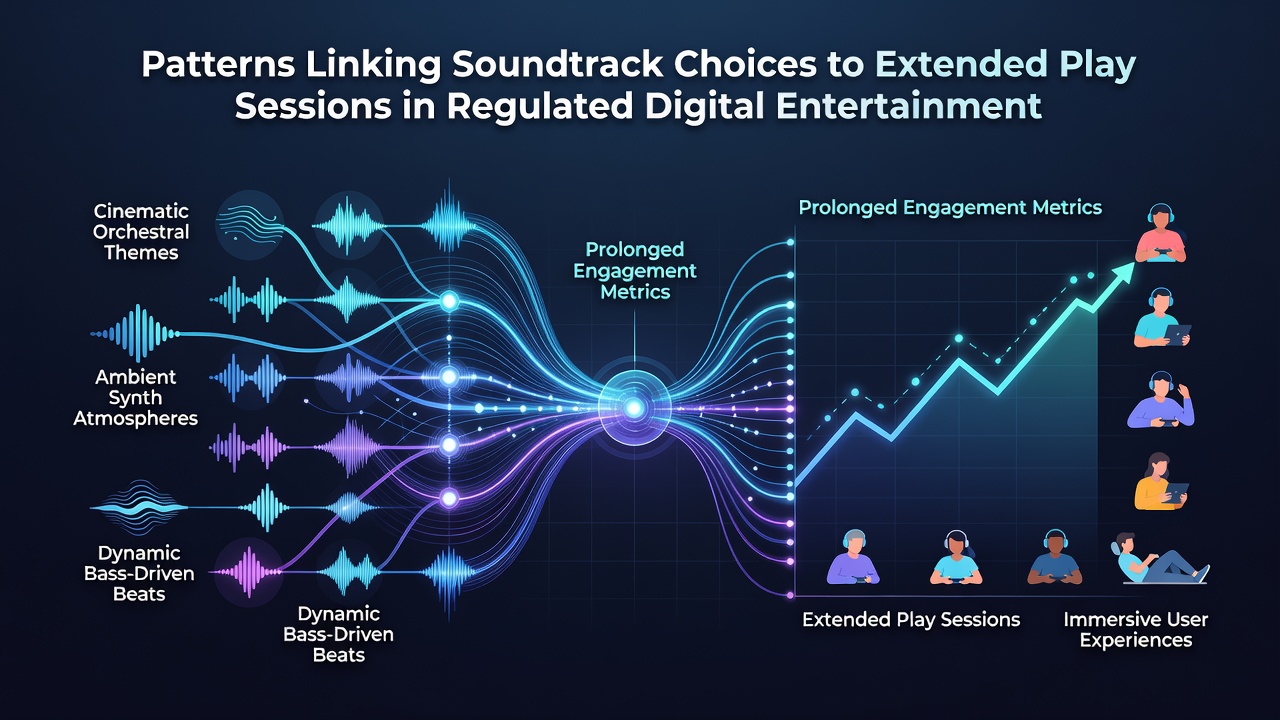 Patterns Linking Soundtrack Choices to Extended Play Sessions in Regulated Digital Entertainment

Cinematic Orchestral Themes

Ambient Synth Atmospheres

Dynamic Bass-Driven Beats

Dynamic Bass-Driven Beats

Prolonged Engagement Metrics

Prolonged Engagement Metrics

Extended Play Sessions

Immersive User Experiences